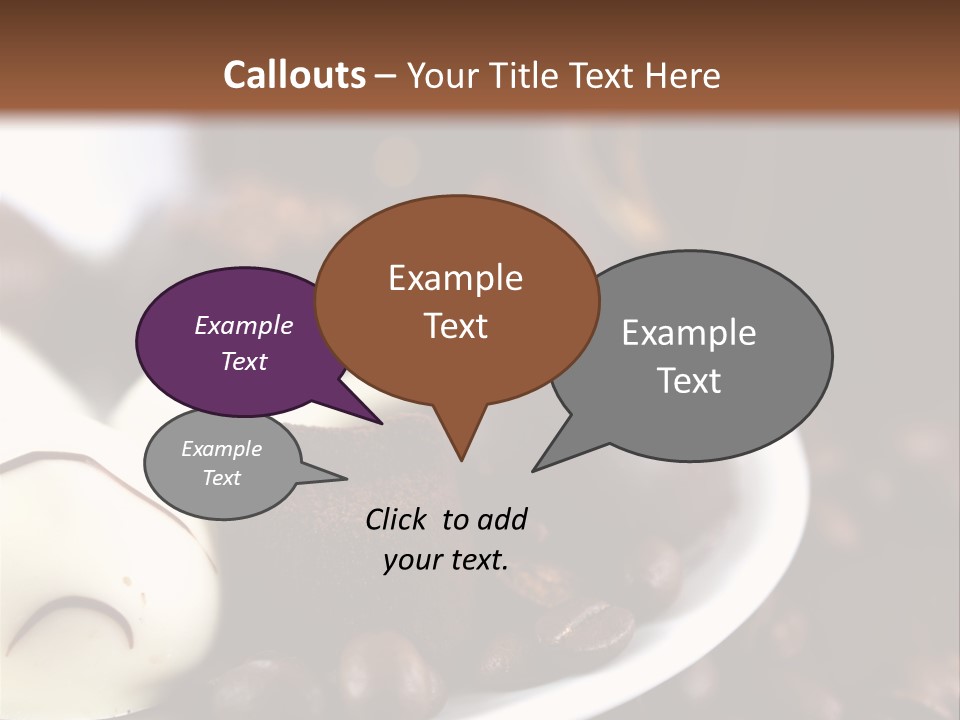 Callouts – Your Title Text Here

Example Text

Example Text

Example Text

Example Text

Click to add your text.